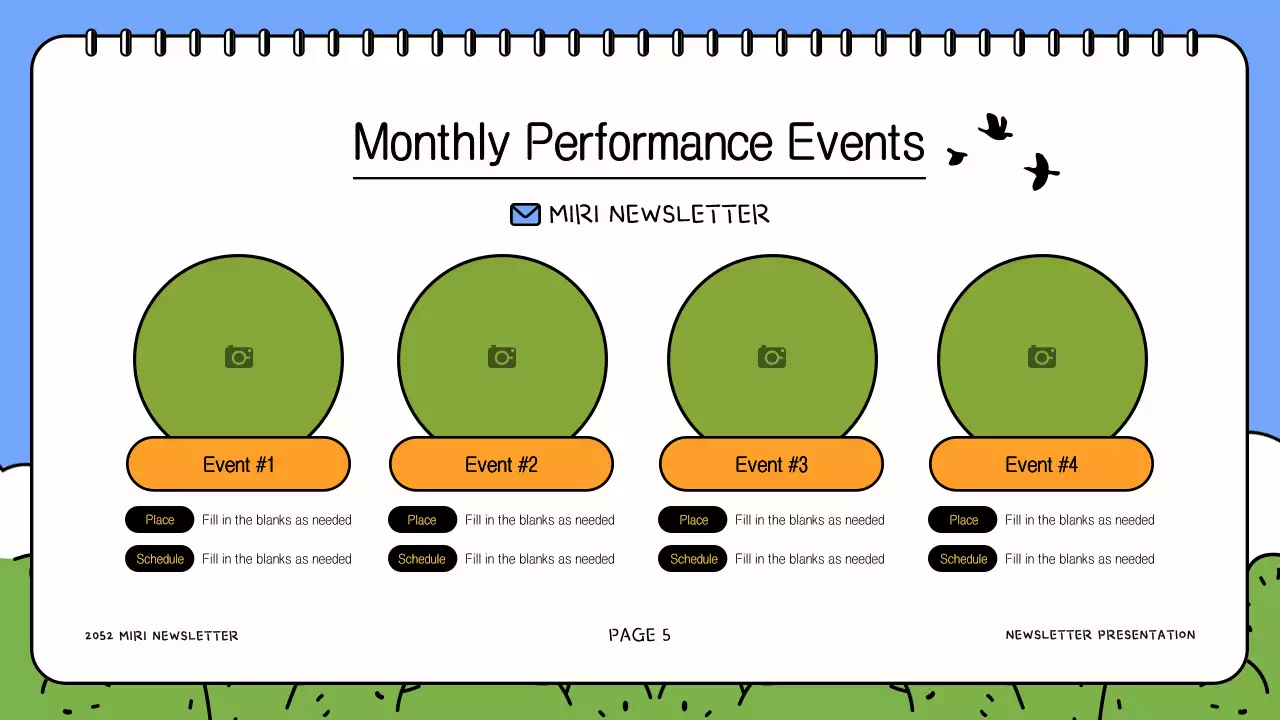 Monthly Performance Events

MIRI NEWSLETTER

Event #1

Place Fill in the blanks as needed

Schedule Fill in the blanks as needed

Event #2

Place Fill in the blanks as needed

Schedule Fill in the blanks as needed

Event #3

Place Fill in the blanks as needed

Schedule Fill in the blanks as needed

Event #4

Place Fill in the blanks as needed

Schedule Fill in the blanks as needed

2052 MIRI NEWSLETTER

PAGE 5

NEWSLETTER PRESENTATION